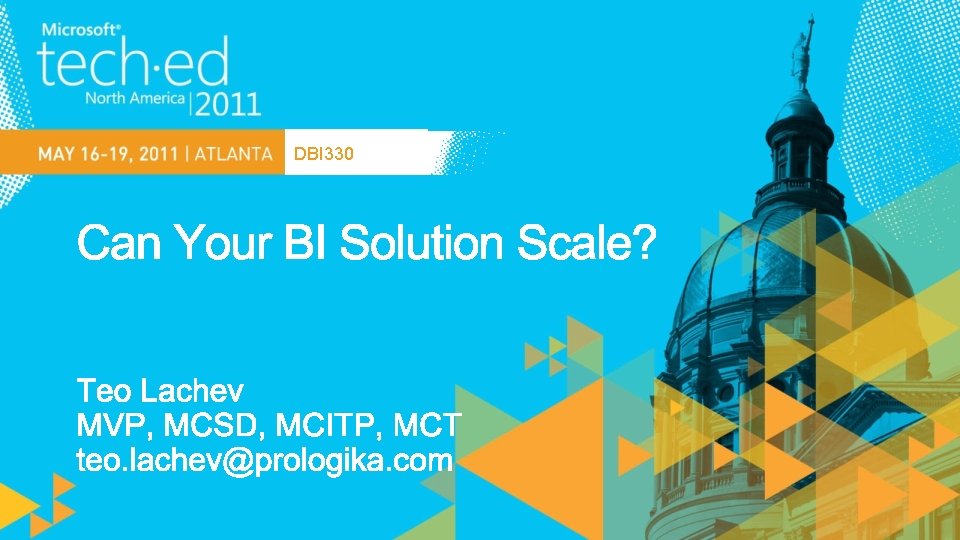 Microsoft®
tech·ed
North America | 2011

MAY 16-19, 2011 | ATLANTA

DBI330

Can Your BI Solution Scale?

Teo Lachev
MVP, MCSD, MCITP, MCT
teo.lachev@prologika.com